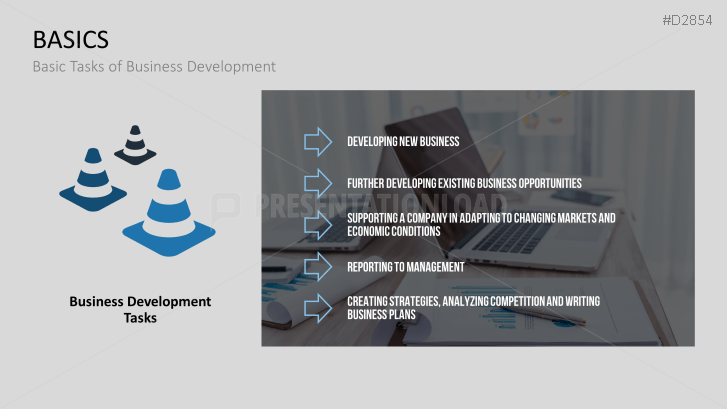 #D2854

BASICS

Basic Tasks of Business Development

Business Development Tasks

DEVELOPING NEW BUSINESS

FURTHER DEVELOPING EXISTING BUSINESS OPPORTUNITIES

SUPPORTING A COMPANY IN ADAPTING TO CHANGING MARKETS AND ECONOMIC CONDITIONS

REPORTING TO MANAGEMENT

CREATING STRATEGIES, ANALYZING COMPETITION AND WRITING BUSINESS PLANS

PRESENTATIONLOAD